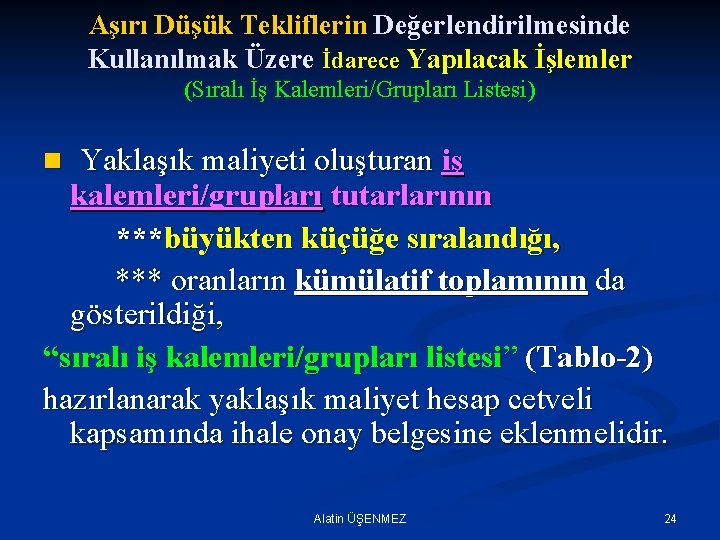 Aşırı Düşük Tekliflerin Değerlendirilmesinde Kullanılmak Üzere İdarece Yapılacak İşlemler
(Sıralı İş Kalemleri/Grupları Listesi)

Yaklaşık maliyeti oluşturan iş kalemleri/grupları tutarlarının

***büyükten küçüğe sıralandığı,

*** oranların kümülatif toplamının da gösterildiği,

“sıralı iş kalemleri/grupları listesi” (Tablo-2) hazırlanarak yaklaşık maliyet hesap cetveli kapsamında ihale onay belgesine eklenmelidir.

Alatin ÜŞENMEZ

24